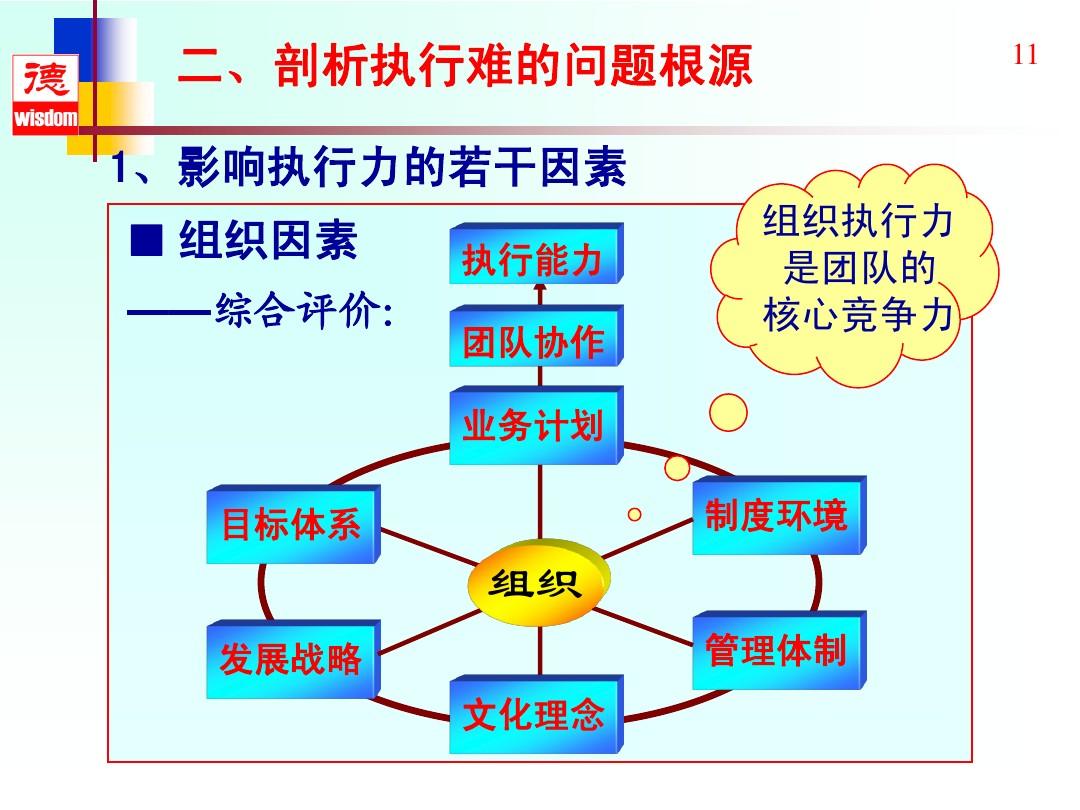 德
wisdom

二、剖析执行难的问题根源

11

1、影响执行力的若干因素

■ 组织因素

——综合评价:

组织执行力是团队的核心竞争力

执行能力

团队协作

业务计划

目标体系

制度环境

组织

发展战略

管理体制

文化理念